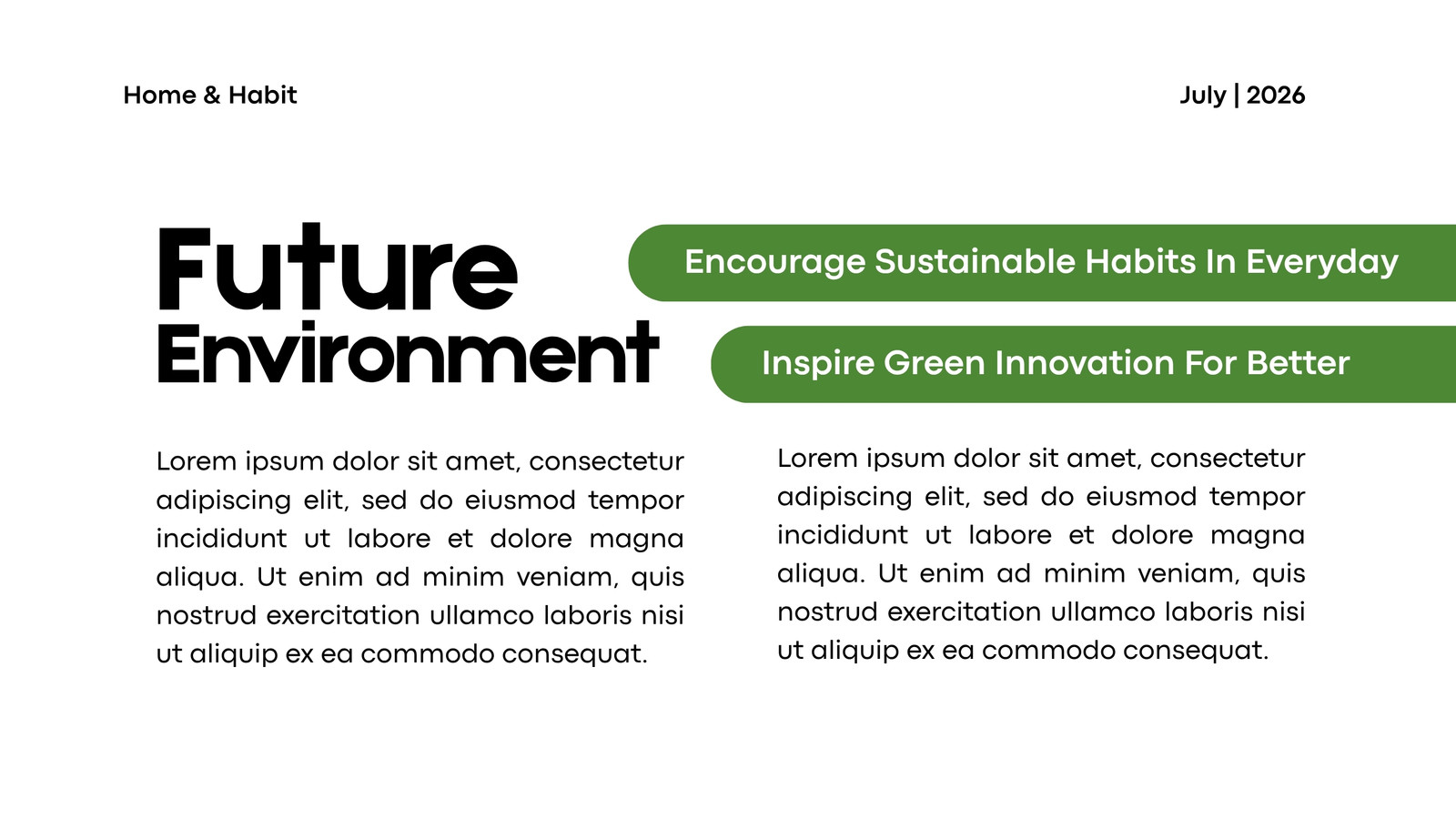 Home & Habit

July | 2026

Future Environment

Encourage Sustainable Habits In Everyday

Inspire Green Innovation For Better

Lorem ipsum dolor sit amet, consectetur adipiscing elit, sed do eiusmod tempor incididunt ut labore et dolore magna aliqua. Ut enim ad minim veniam, quis nostrud exercitation ullamco laboris nisi ut aliquip ex ea commodo consequat.

Lorem ipsum dolor sit amet, consectetur adipiscing elit, sed do eiusmod tempor incididunt ut labore et dolore magna aliqua. Ut enim ad minim veniam, quis nostrud exercitation ullamco laboris nisi ut aliquip ex ea commodo consequat.